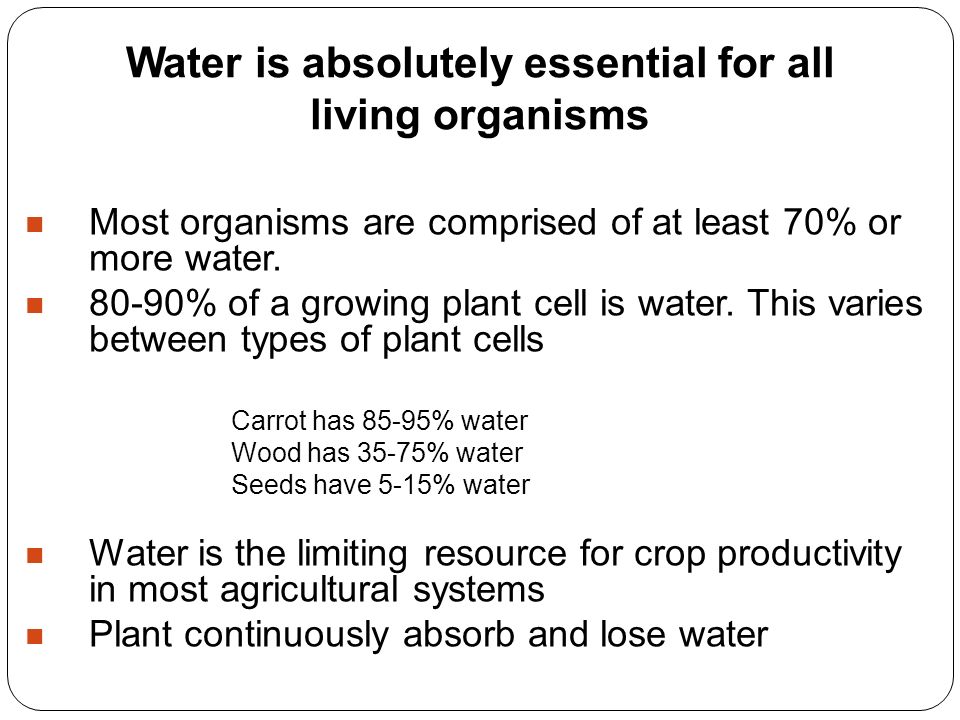 Water is absolutely essential for all living organisms

Most organisms are comprised of at least 70% or more water.

80-90% of a growing plant cell is water. This varies between types of plant cells

Carrot has 85-95% water
Wood has 35-75% water
Seeds have 5-15% water

Water is the limiting resource for crop productivity in most agricultural systems

Plant continuously absorb and lose water